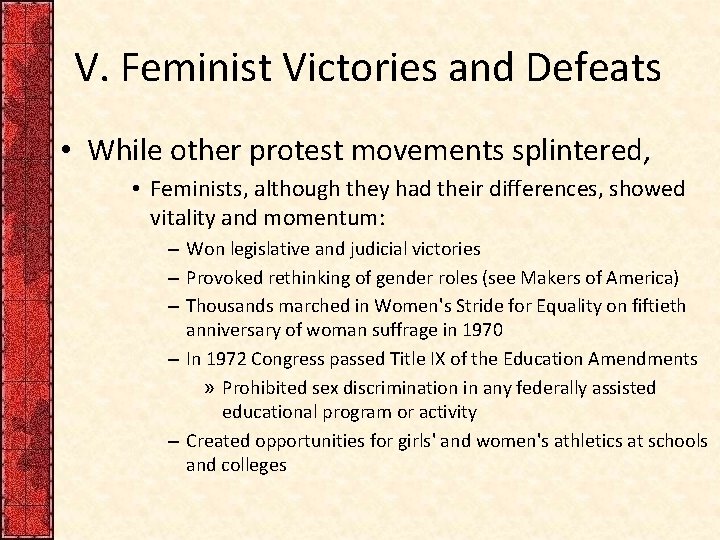 V. Feminist Victories and Defeats

• While other protest movements splintered,

• Feminists, although they had their differences, showed vitality and momentum:

– Won legislative and judicial victories

– Provoked rethinking of gender roles (see Makers of America)

– Thousands marched in Women's Stride for Equality on fiftieth anniversary of woman suffrage in 1970

– In 1972 Congress passed Title IX of the Education Amendments

» Prohibited sex discrimination in any federally assisted educational program or activity

– Created opportunities for girls' and women's athletics at schools and colleges